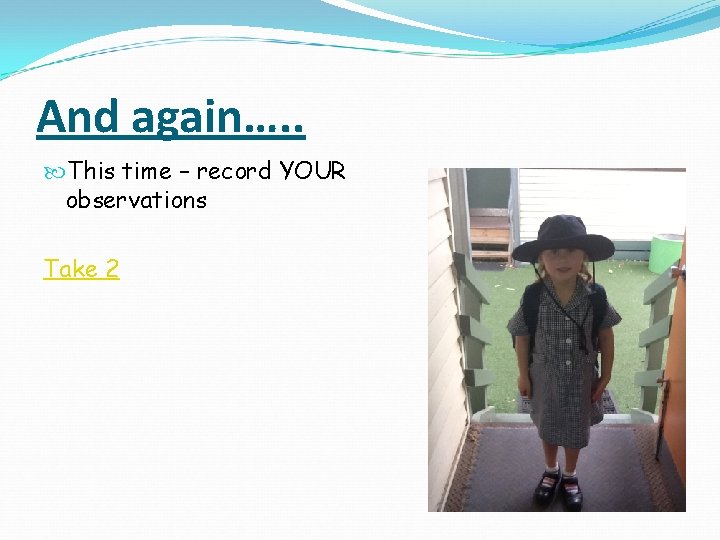 And again…..

This time – record YOUR observations

Take 2